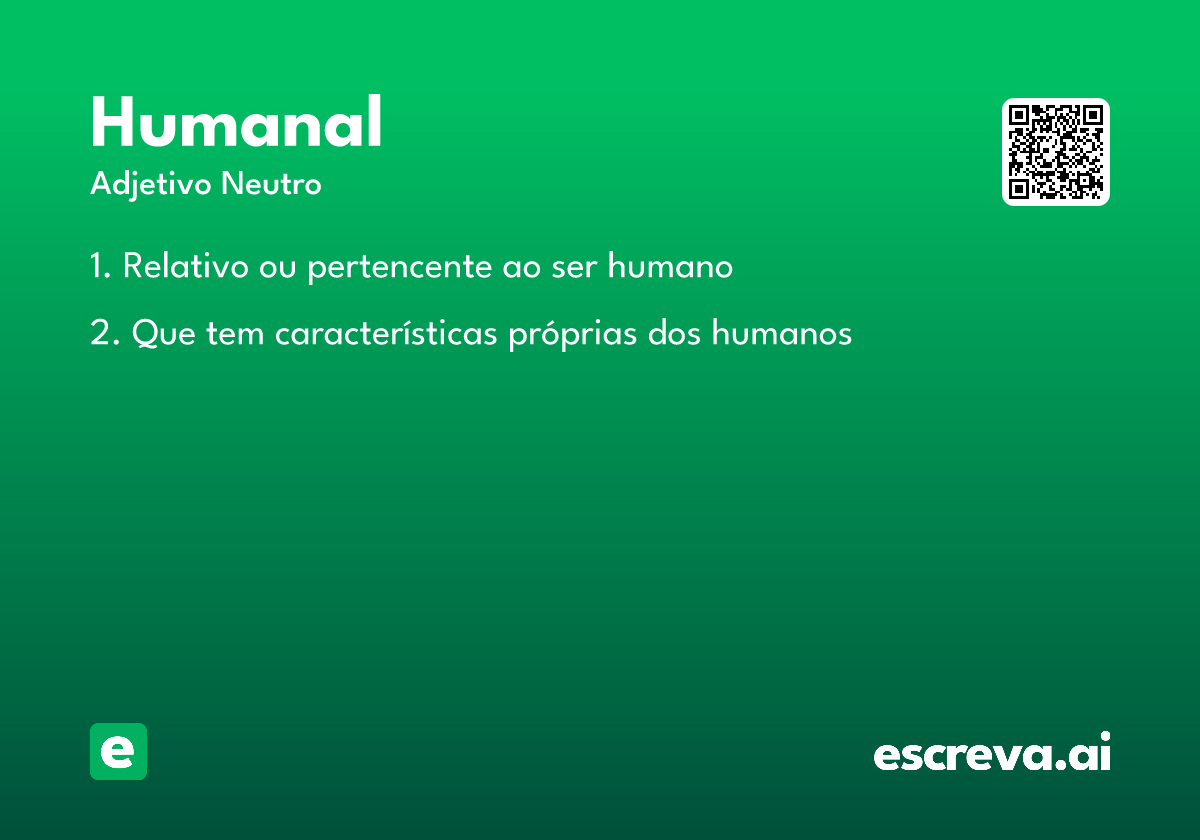 Humanal
Adjetivo Neutro

1. Relativo ou pertencente ao ser humano

2. Que tem características próprias dos humanos

e

escreva.ai